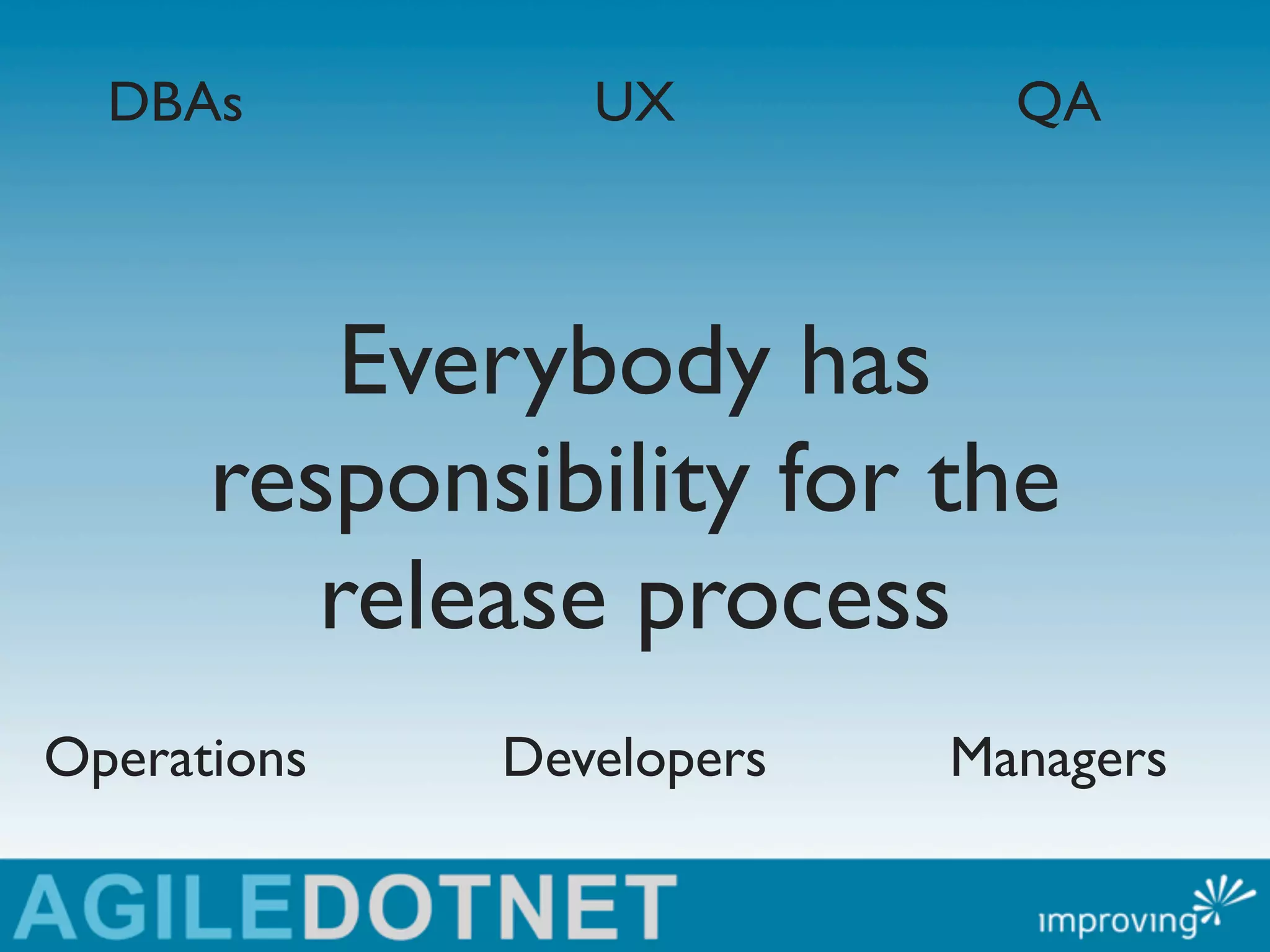 DBAs UX QA

Everybody has responsibility for the release process

Operations Developers Managers

AGILEDOTNET

improving